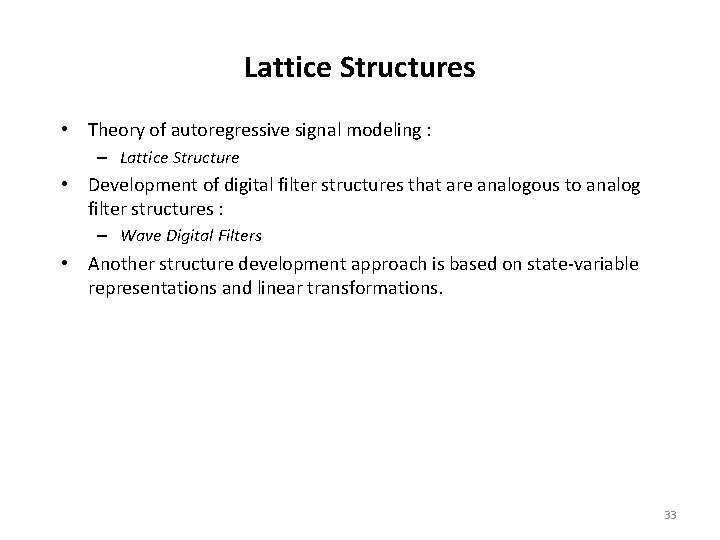 Lattice Structures

• Theory of autoregressive signal modeling :
 – Lattice Structure
• Development of digital filter structures that are analogous to analog filter structures :
 – Wave Digital Filters
• Another structure development approach is based on state-variable representations and linear transformations.

33